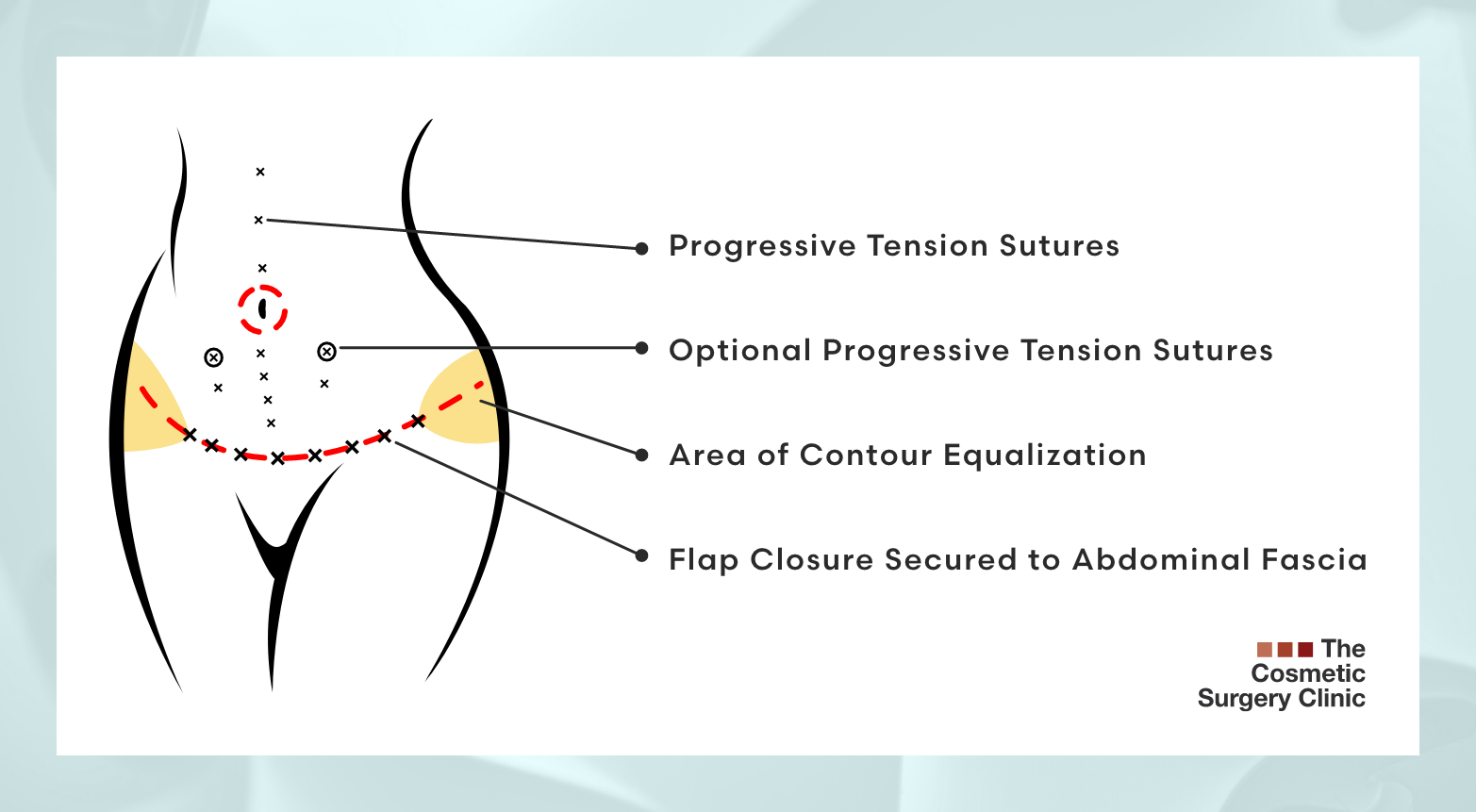 Progressive Tension Sutures

Optional Progressive Tension Sutures

Area of Contour Equalization

Flap Closure Secured to Abdominal Fascia

The Cosmetic Surgery Clinic